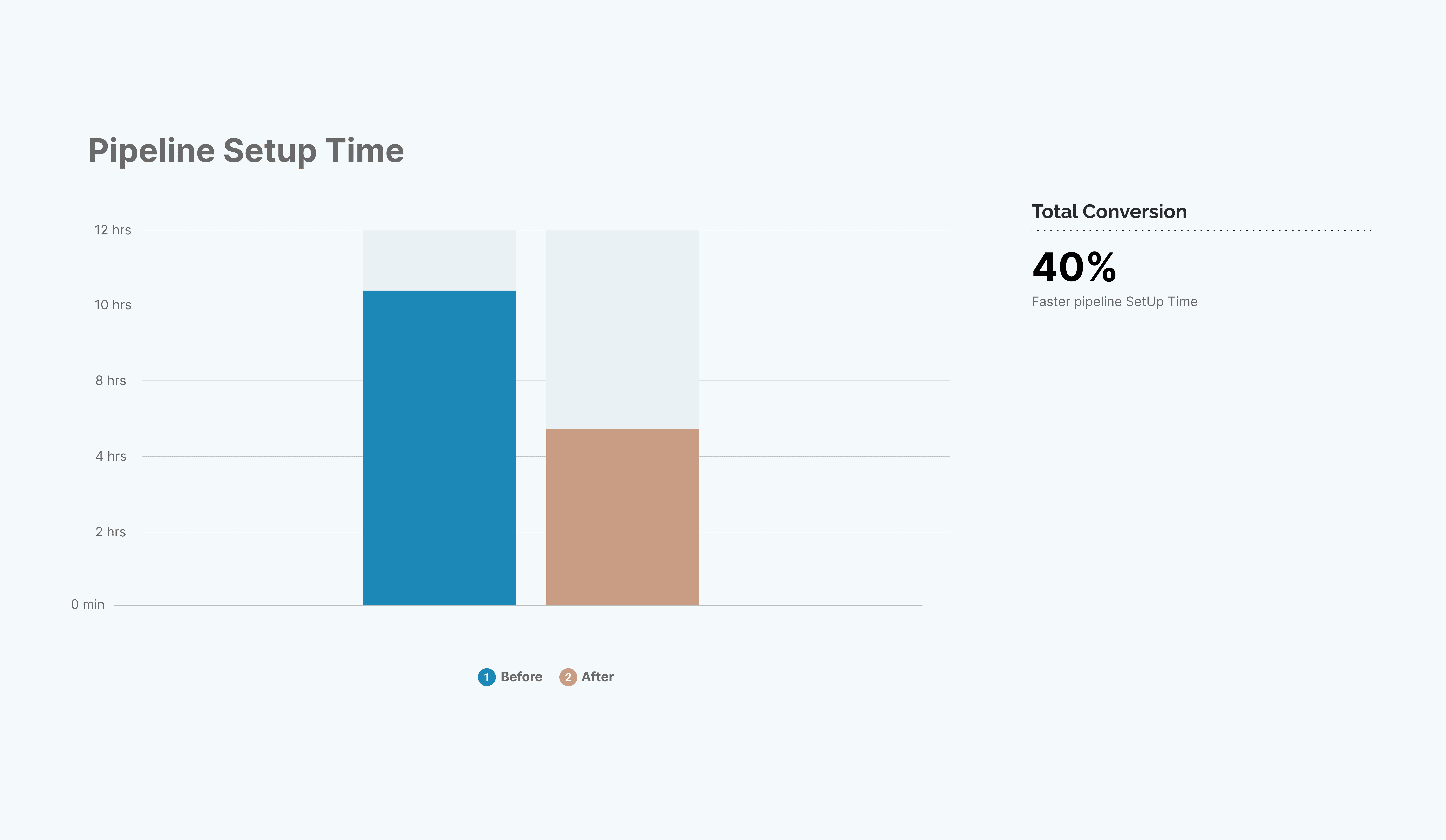 Pipeline Setup Time

12 hrs
10 hrs
8 hrs
4 hrs
2 hrs
0 min

1 Before
2 After

Total Conversion

40%

Faster pipeline SetUp Time